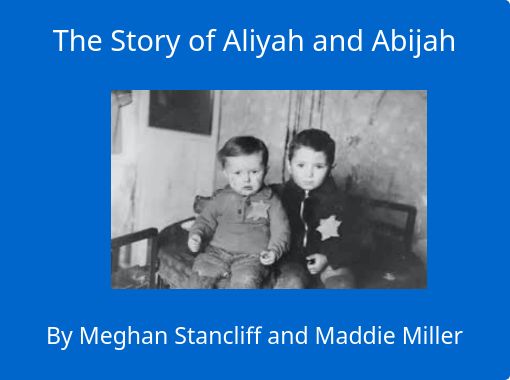 The Story of Aliyah and Abijah

By Meghan Stancliff and Maddie Miller